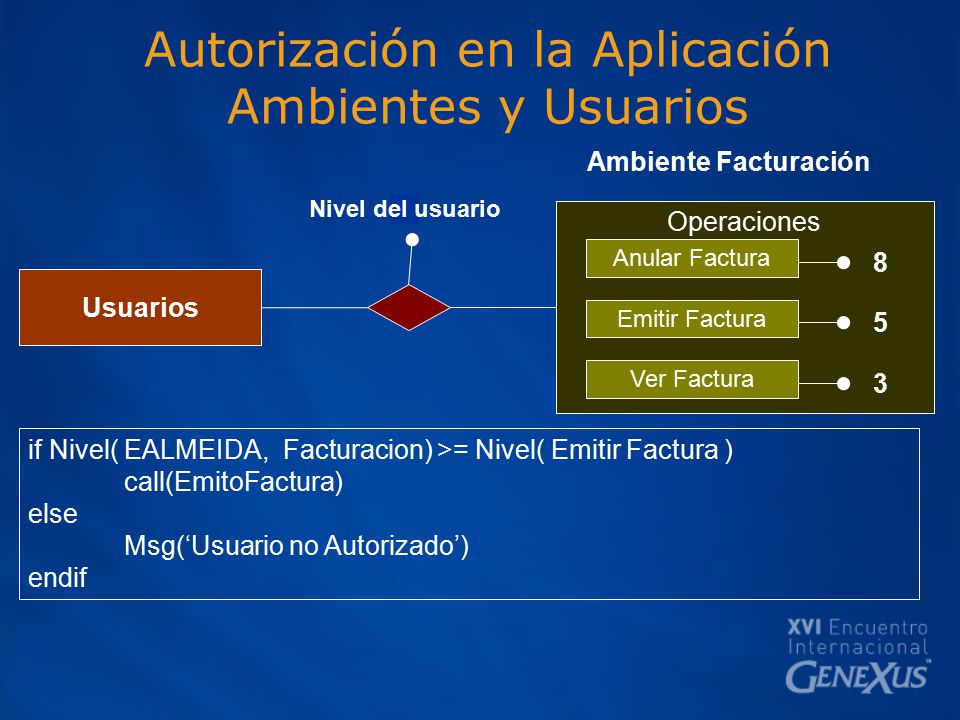 Autorización en la Aplicación
Ambientes y Usuarios

Ambiente Facturación

Nivel del usuario

Usuarios

Operaciones

Anular Factura 8

Emitir Factura 5

Ver Factura 3

if Nivel( EALMEIDA, Facturacion) >= Nivel( Emitir Factura )
call(EmitoFactura)
else
Msg(‘Usuario no Autorizado’)
endif

XVI Encuentro
Internacional
GENEXUS